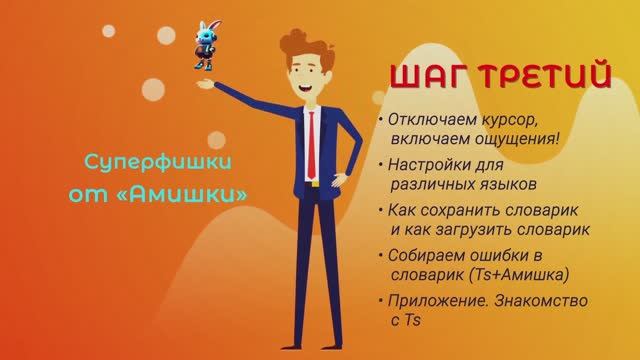 Суперфишки от «Амишки»

ШАГ ТРЕТИЙ

• Отключаем курсор, включаем ощущения!
• Настройки для различных языков
• Как сохранить словарик и как загрузить словарик
• Собираем ошибки в словарик (Ts+Амишка)
• Приложение. Знакомство с Ts